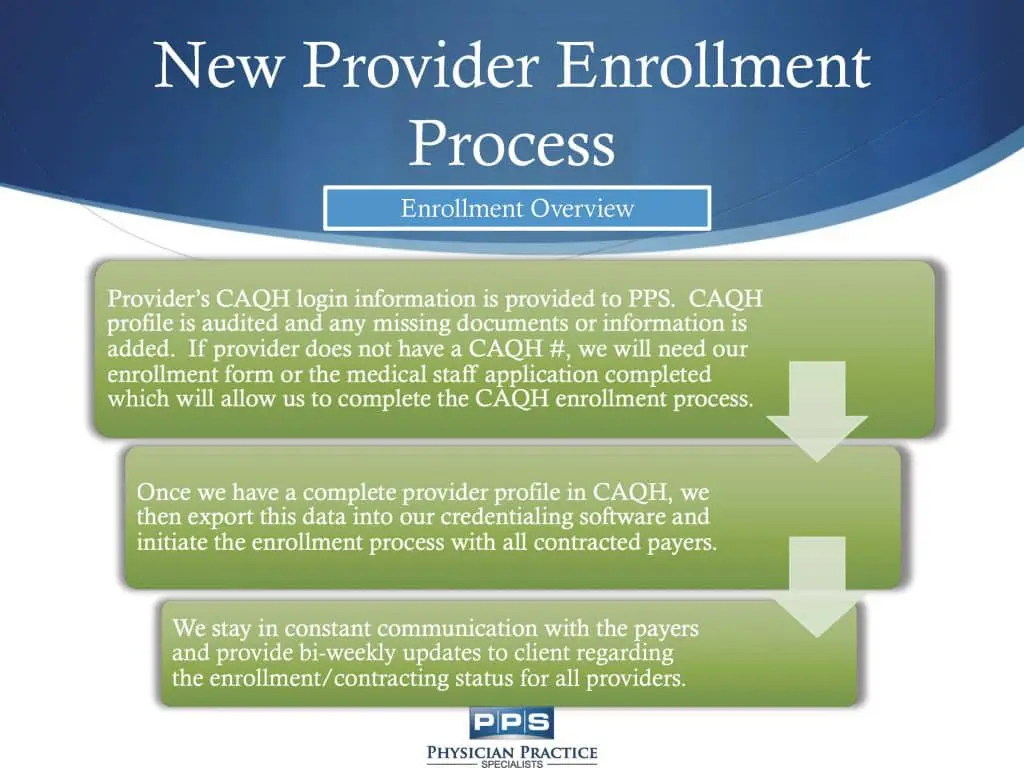 New Provider Enrollment Process

Enrollment Overview

Provider's CAQH login information is provided to PPS. CAQH profile is audited and any missing documents or information is added. If provider does not have a CAQH #, we will need our enrollment form or the medical staff application completed which will allow us to complete the CAQH enrollment process.

Once we have a complete provider profile in CAQH, we then export this data into our credentialing software and initiate the enrollment process with all contracted payers.

We stay in constant communication with the payers and provide bi-weekly updates to client regarding the enrollment/contracting status for all providers.

PPS

PHYSICIAN PRACTICE SPECIALISTS